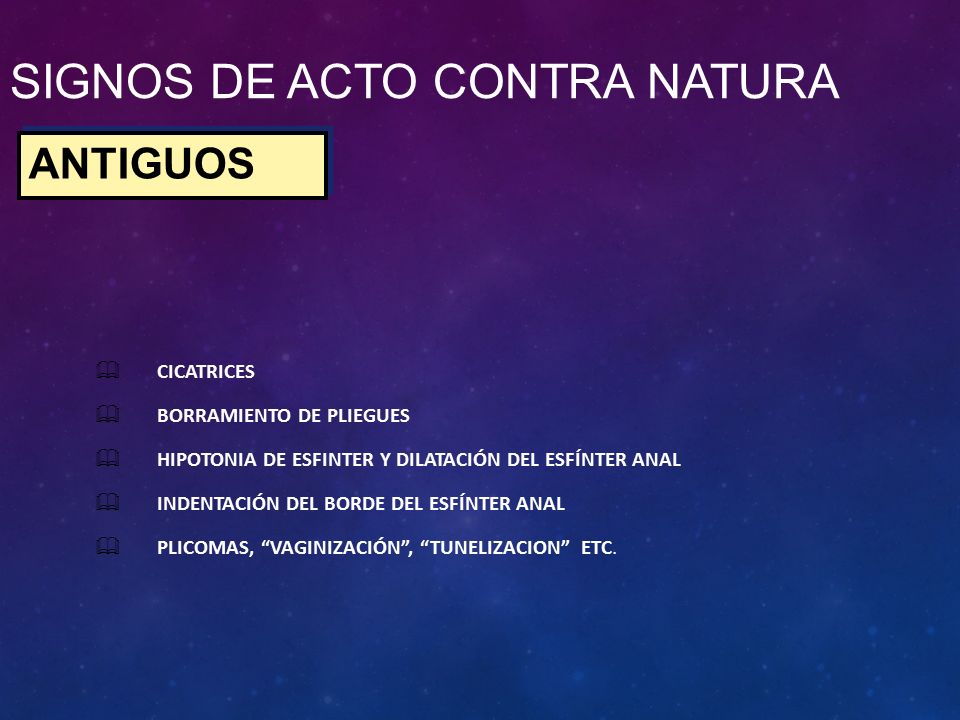 SIGNOS DE ACTO CONTRA NATURA

ANTIGUOS

CICATRICES

BORRAMIENTO DE PLIEGUES

HIPOTONIA DE ESFINTER Y DILATACIÓN DEL ESFÍNTER ANAL

INDENTACIÓN DEL BORDE DEL ESFÍNTER ANAL

PLICOMAS, “VAGINIZACIÓN”, “TUNELIZACION” ETC.